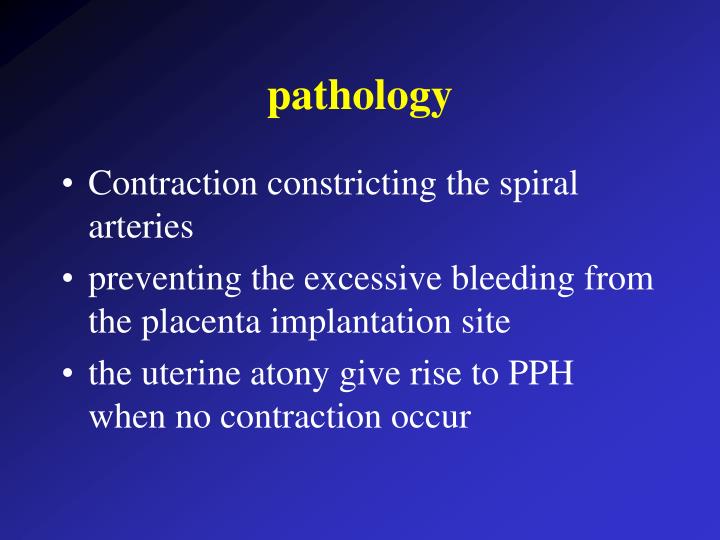 pathology

• Contraction constricting the spiral arteries
• preventing the excessive bleeding from the placenta implantation site
• the uterine atony give rise to PPH when no contraction occur